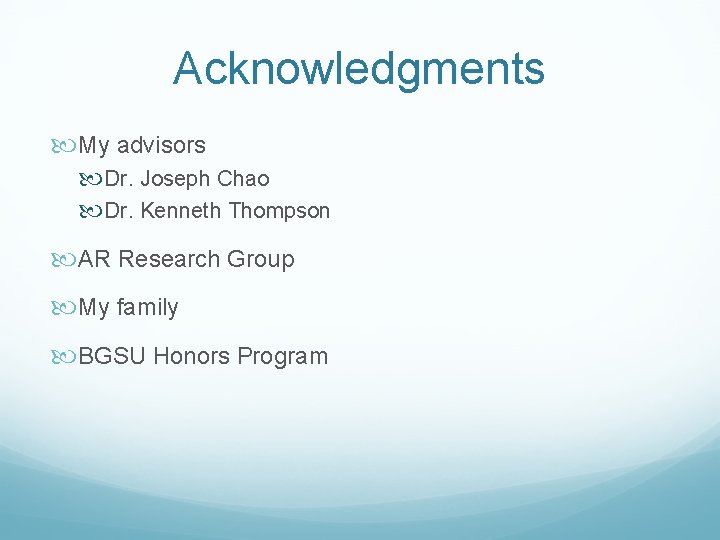 Acknowledgments

My advisors
Dr. Joseph Chao
Dr. Kenneth Thompson

AR Research Group

My family

BGSU Honors Program